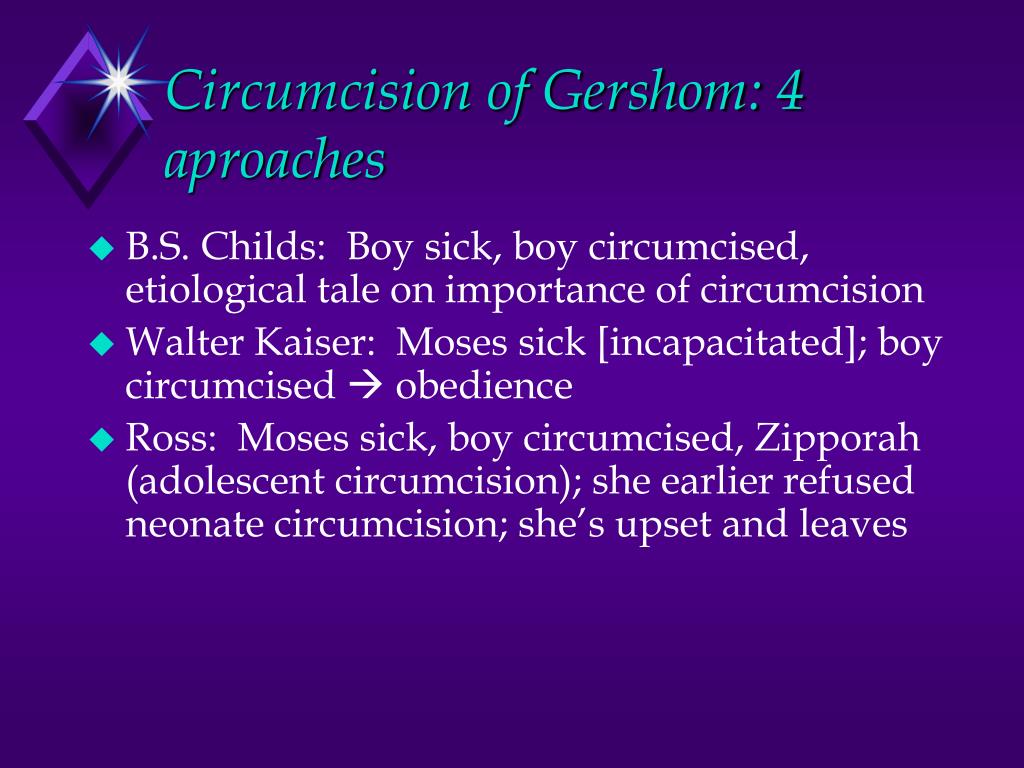 Circumcision of Gershom: 4 aproaches

B.S. Childs: Boy sick, boy circumcised, etiological tale on importance of circumcision

Walter Kaiser: Moses sick [incapacitated]; boy circumcised → obedience

Ross: Moses sick, boy circumcised, Zipporah (adolescent circumcision); she earlier refused neonate circumcision; she's upset and leaves